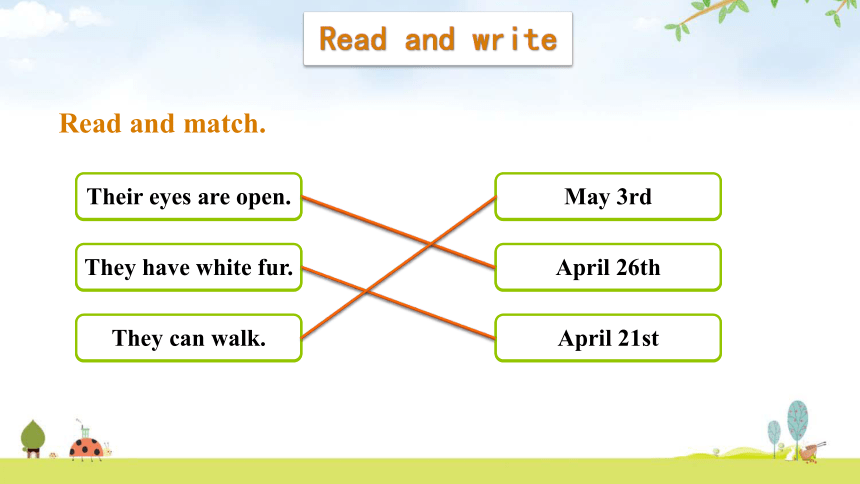 Read and write

Read and match.

Their eyes are open.

They have white fur.

They can walk.

May 3rd

April 26th

April 21st